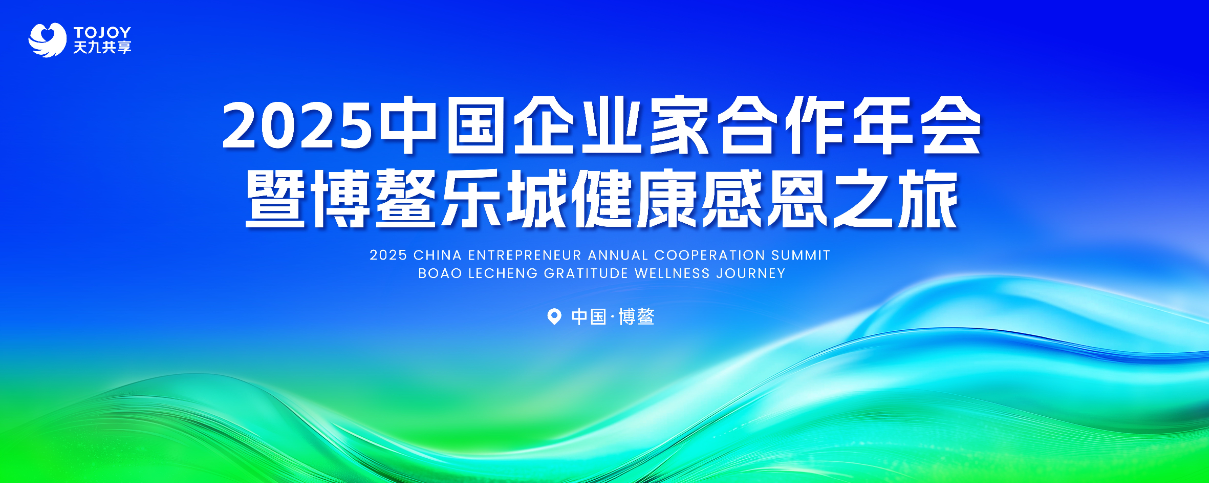 TOJOY
天九共享

2025中国企业家合作年会
暨博鳌乐城健康感恩之旅

2025 CHINA ENTREPRENEUR ANNUAL COOPERATION SUMMIT
BOAO LECHENG GRATITUDE WELLNESS JOURNEY

中国·博鳌